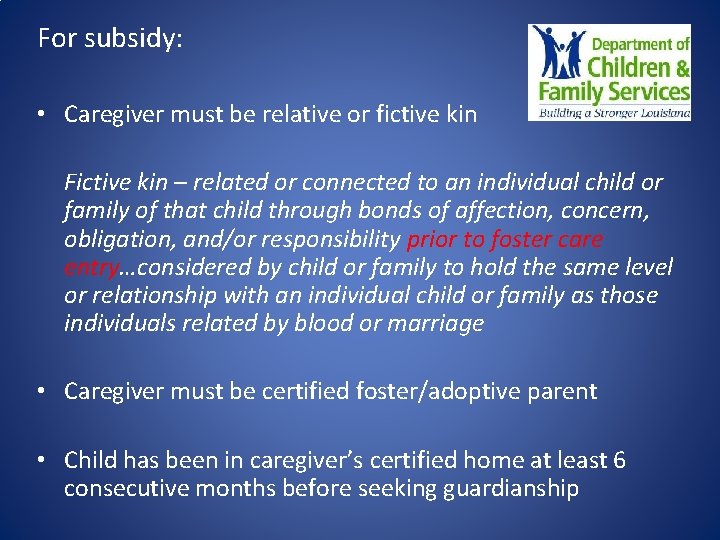 For subsidy:

Department of Children & Family Services
Building a Stronger Louisiana

• Caregiver must be relative or fictive kin

Fictive kin – related or connected to an individual child or family of that child through bonds of affection, concern, obligation, and/or responsibility prior to foster care entry…considered by child or family to hold the same level or relationship with an individual child or family as those individuals related by blood or marriage

• Caregiver must be certified foster/adoptive parent

• Child has been in caregiver's certified home at least 6 consecutive months before seeking guardianship